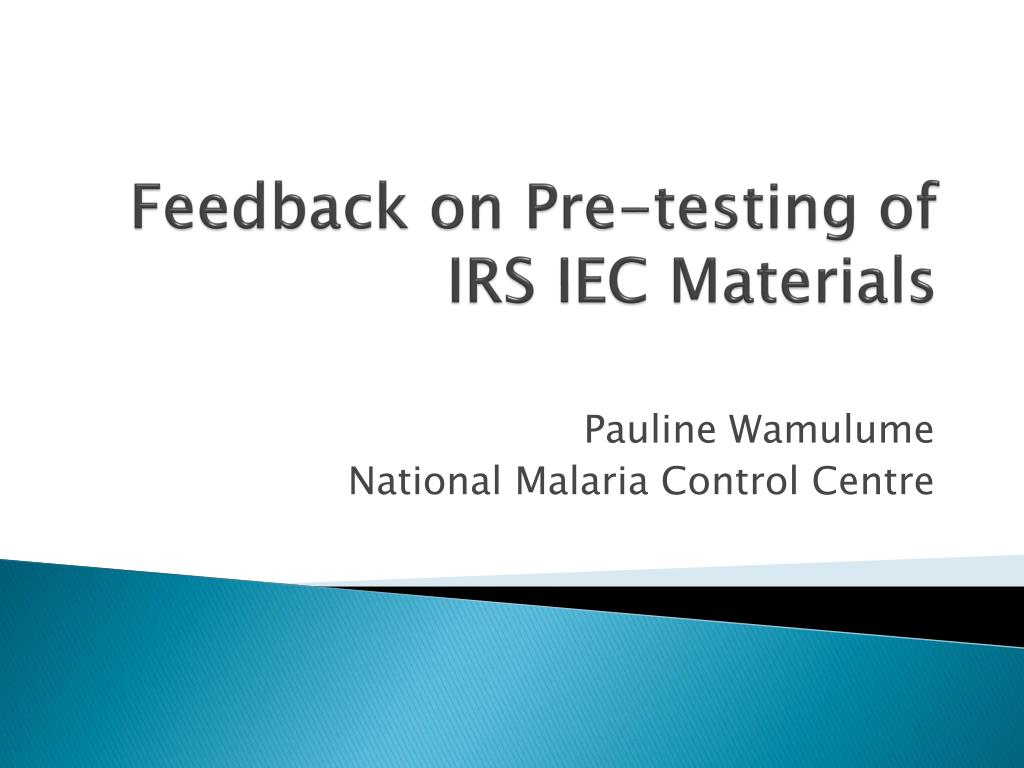 Feedback on Pre-testing of IRS IEC Materials

Pauline Wamulume
National Malaria Control Centre